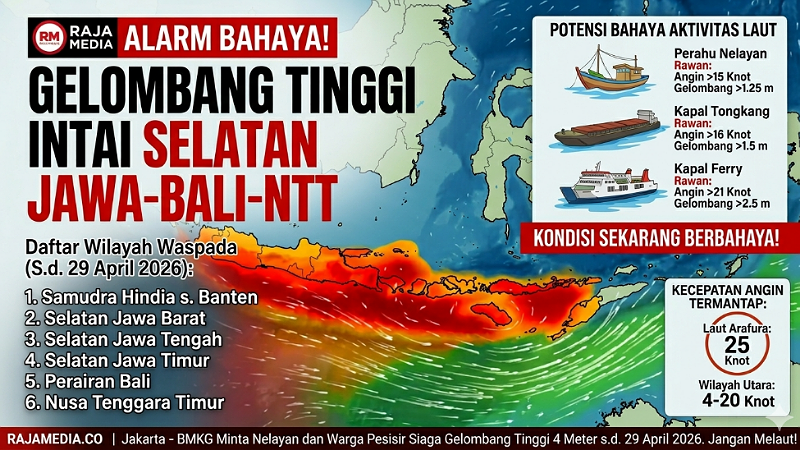 RM RAJA MEDIA

ALARM BAHAYA!

GELOMBANG TINGGI INTAI SELATAN JAWA-BALI-NTT

Daftar Wilayah Waspada (S.d. 29 April 2026):

1. Samudra Hindia s. Banten
2. Selatan Jawa Barat
3. Selatan Jawa Tengah
4. Selatan Jawa Timur
5. Perairan Bali
6. Nusa Tenggara Timur

POTENSI BAHAYA AKTIVITAS LAUT

Perahu Nelayan
Rawan:
Angin >15 Knot
Gelombang >1.25 m

Kapal Tongkang
Rawan:
Angin >16 Knot
Gelombang >1.5 m

Kapal Ferry
Rawan:
Angin >21 Knot
Gelombang >2.5 m

KONDISI SEKARANG BERBAHAYA!

KECEPATAN ANGIN TERMANTAP:

Laut Arafura:
25
Knot

Wilayah Utara:
4-20 Knot

RAJAMEDIA.CO | Jakarta - BMKG Minta Nelayan dan Warga Pesisir Siaga Gelombang Tinggi 4 Meter s.d. 29 April 2026. Jangan Melaut!